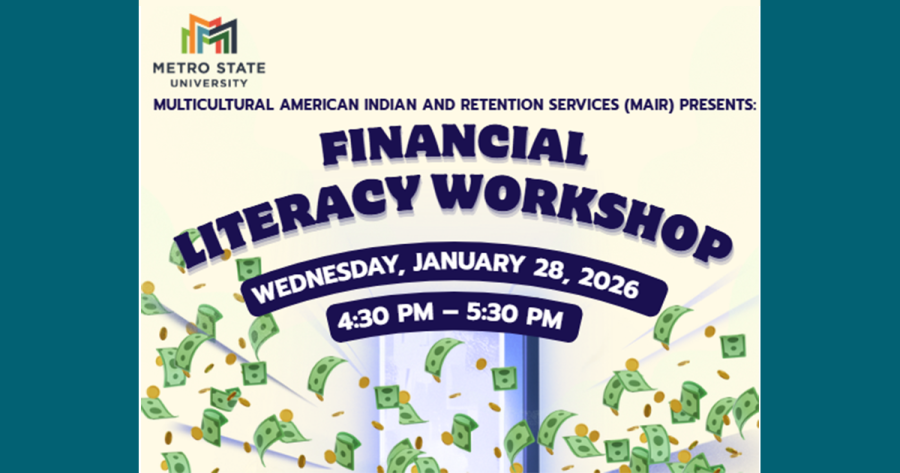 METRO STATE UNIVERSITY

MULTICULTURAL AMERICAN INDIAN AND RETENTION SERVICES (MAIR) PRESENTS:

FINANCIAL LITERACY WORKSHOP

WEDNESDAY, JANUARY 28, 2026

4:30 PM – 5:30 PM